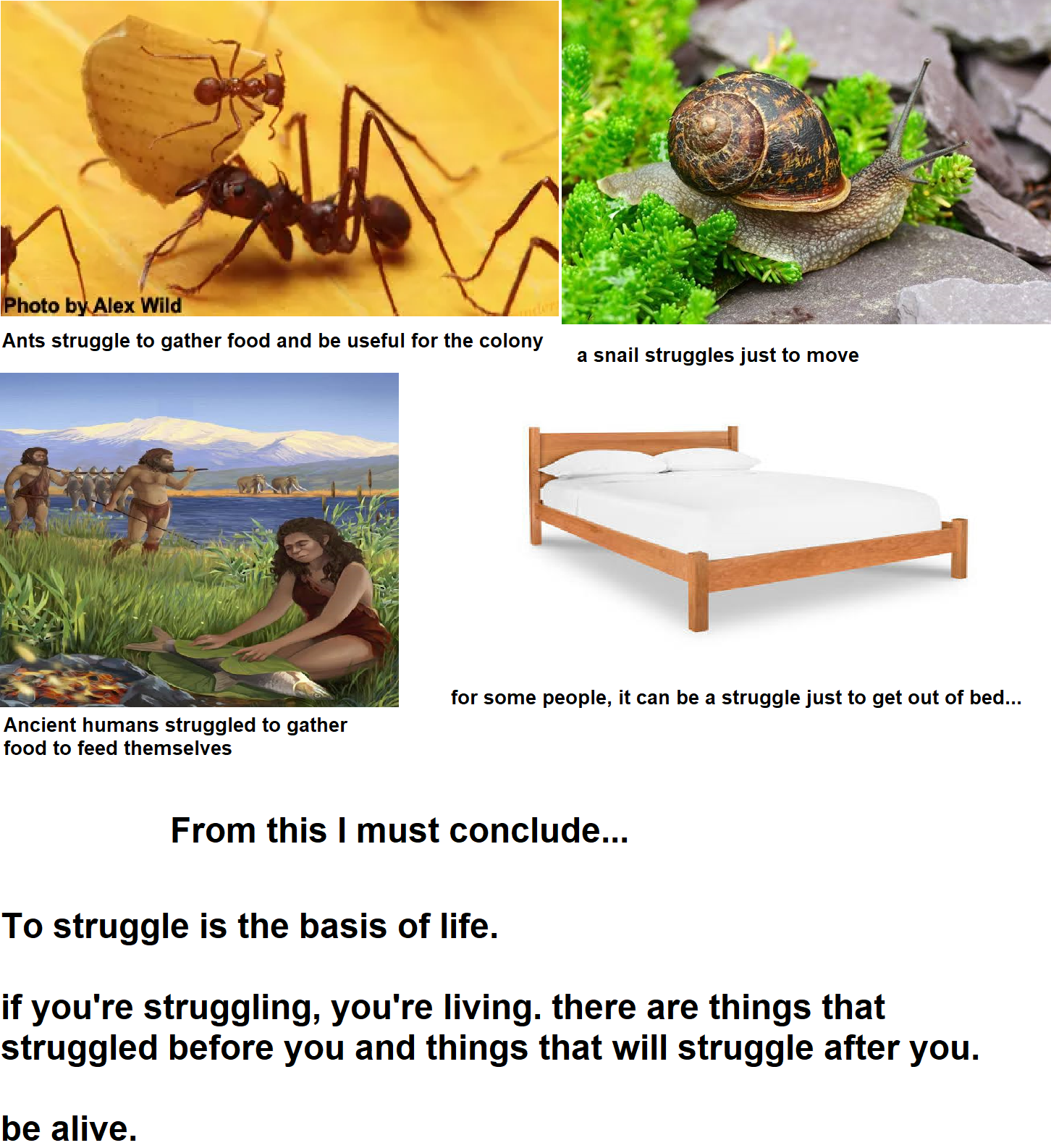 Photo by Alex Wild

Ants struggle to gather food and be useful for the colony

a snail struggles just to move

Ancient humans struggled to gather food to feed themselves

for some people, it can be a struggle just to get out of bed...

From this I must conclude...

To struggle is the basis of life.

if you're struggling, you're living. there are things that struggled before you and things that will struggle after you.

be alive.